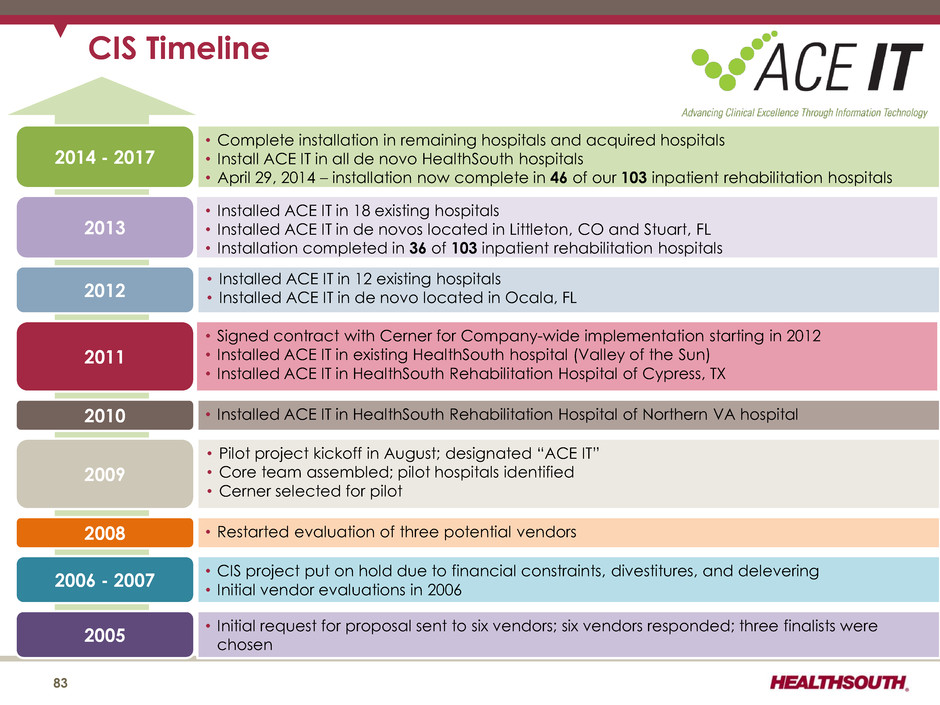 CIS Timeline

ACE IT
Advancing Clinical Excellence Through Information Technology

2014 - 2017
• Complete installation in remaining hospitals and acquired hospitals
• Install ACE IT in all de novo HealthSouth hospitals
• April 29, 2014 – installation now complete in 46 of our 103 inpatient rehabilitation hospitals

2013
• Installed ACE IT in 18 existing hospitals
• Installed ACE IT in de novos located in Littleton, CO and Stuart, FL
• Installation completed in 36 of 103 inpatient rehabilitation hospitals

2012
• Installed ACE IT in 12 existing hospitals
• Installed ACE IT in de novo located in Ocala, FL

2011
• Signed contract with Cerner for Company-wide implementation starting in 2012
• Installed ACE IT in existing HealthSouth hospital (Valley of the Sun)
• Installed ACE IT in HealthSouth Rehabilitation Hospital of Cypress, TX

2010
• Installed ACE IT in HealthSouth Rehabilitation Hospital of Northern VA hospital

2009
• Pilot project kickoff in August; designated "ACE IT"
• Core team assembled; pilot hospitals identified
• Cerner selected for pilot

2008
• Restarted evaluation of three potential vendors

2006 - 2007
• CIS project put on hold due to financial constraints, divestitures, and delevering
• Initial vendor evaluations in 2006

2005
• Initial request for proposal sent to six vendors; six vendors responded; three finalists were chosen

83

HEALTHSOUTH.